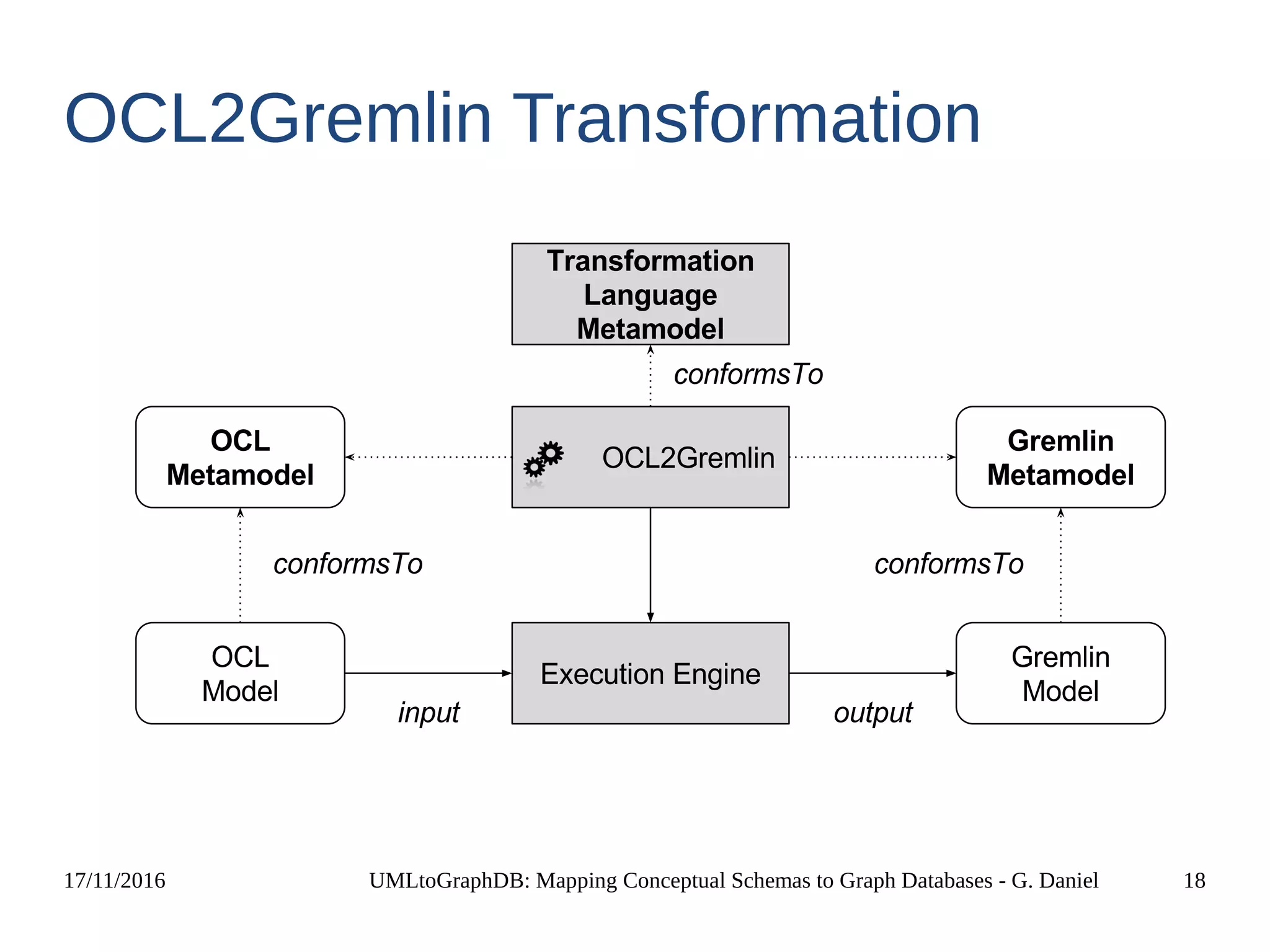 OCL2Gremlin Transformation

Transformation Language Metamodel

conformsTo

OCL Metamodel

OCL2Gremlin

Gremlin Metamodel

conformsTo

conformsTo

OCL Model

input

Execution Engine

output

Gremlin Model

17/11/2016

UMLtoGraphDB: Mapping Conceptual Schemas to Graph Databases - G. Daniel

18